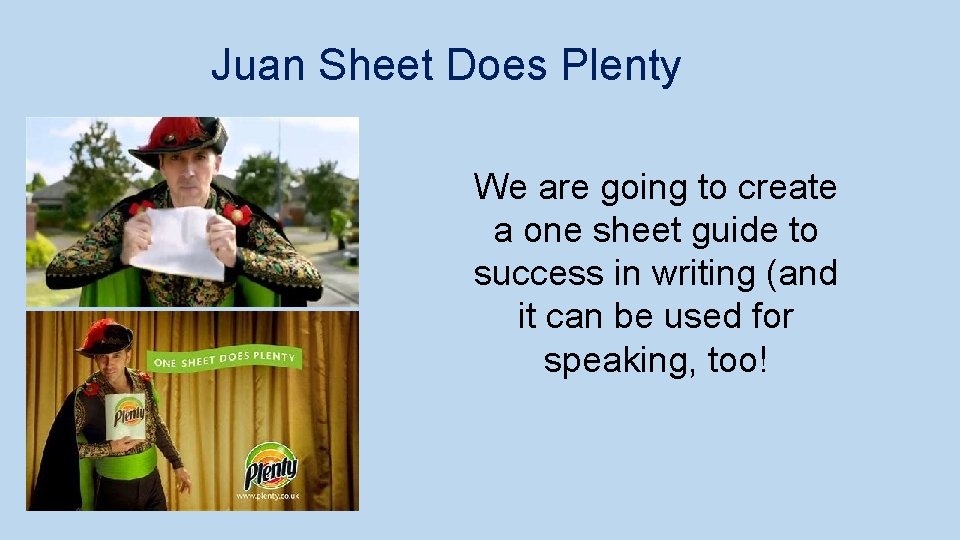 Juan Sheet Does Plenty

ONE SHEET DOES PLENTY

Plenty

Plenty

www.plenty.co.uk

We are going to create a one sheet guide to success in writing (and it can be used for speaking, too!